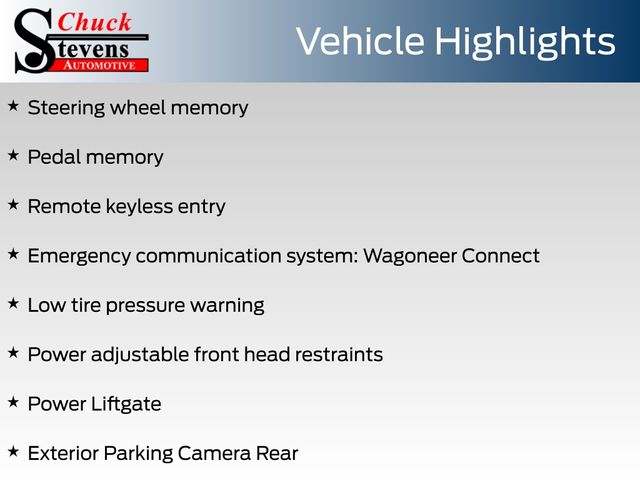 Chuck
Stevens
AUTOMOTIVE

Vehicle Highlights

★ Steering wheel memory

★ Pedal memory

★ Remote keyless entry

★ Emergency communication system: Wagoneer Connect

★ Low tire pressure warning

★ Power adjustable front head restraints

★ Power Liftgate

★ Exterior Parking Camera Rear